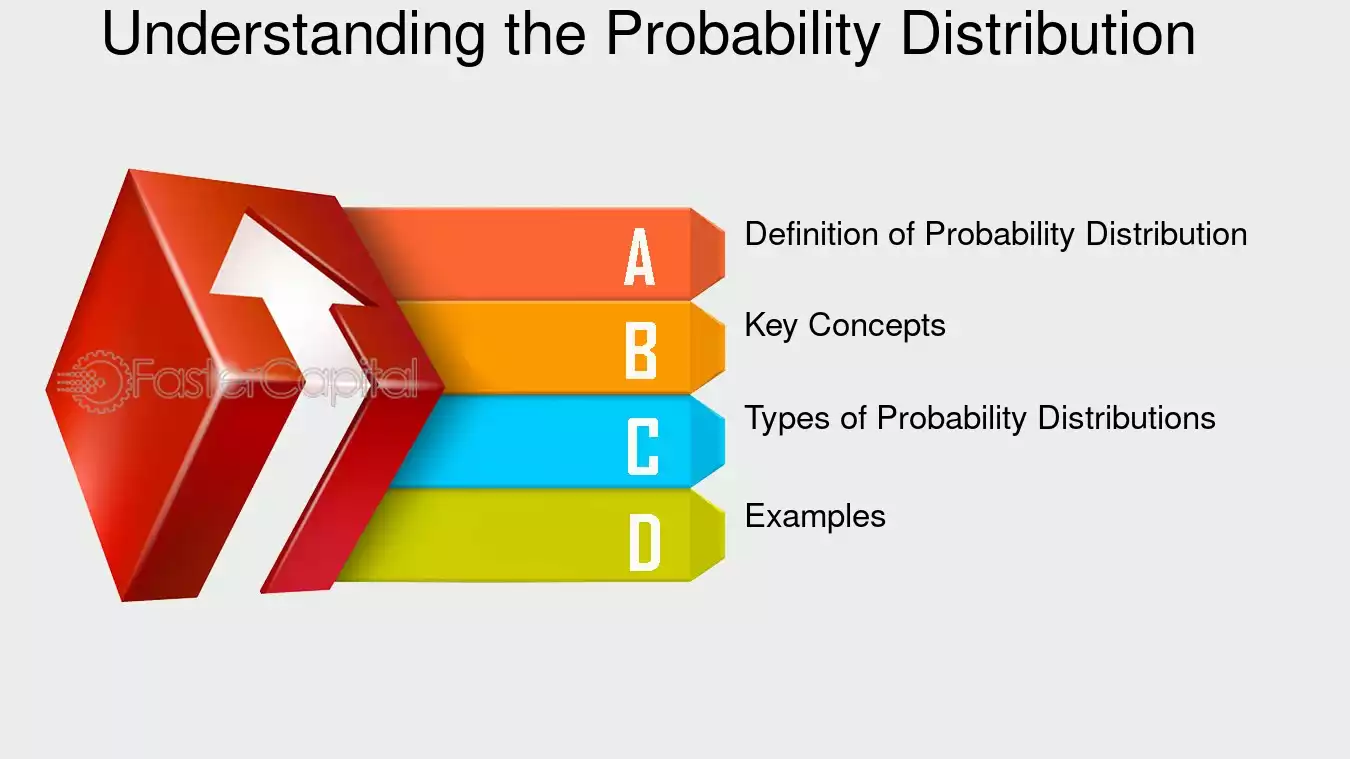 Understanding the Probability Distribution

A
Definition of Probability Distribution

B
Key Concepts

C
Types of Probability Distributions

D
Examples

FasterCapital